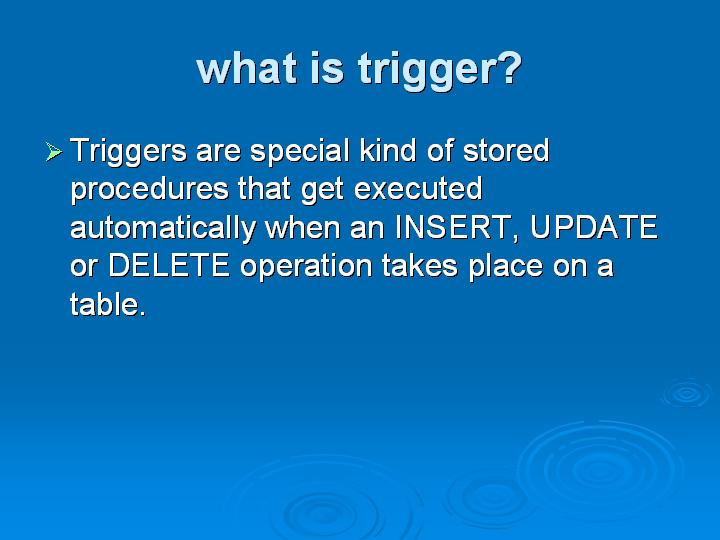 what is trigger?

➢ Triggers are special kind of stored procedures that get executed automatically when an INSERT, UPDATE or DELETE operation takes place on a table.